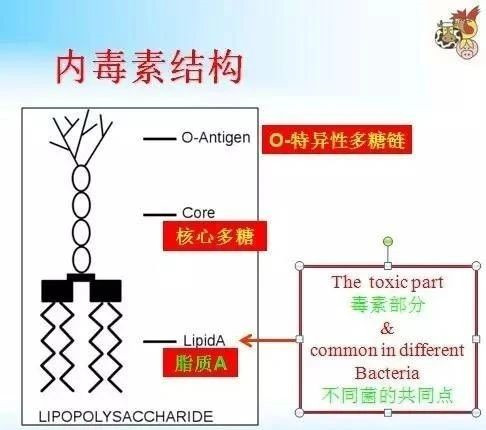 内毒素结构

O-Antigen
O-特异性多糖链

Core
核心多糖

LipidA
脂质A

LIPOPOLYSACCHARIDE

The toxic part
毒素部分
&
common in different
Bacteria
不同菌的共同点